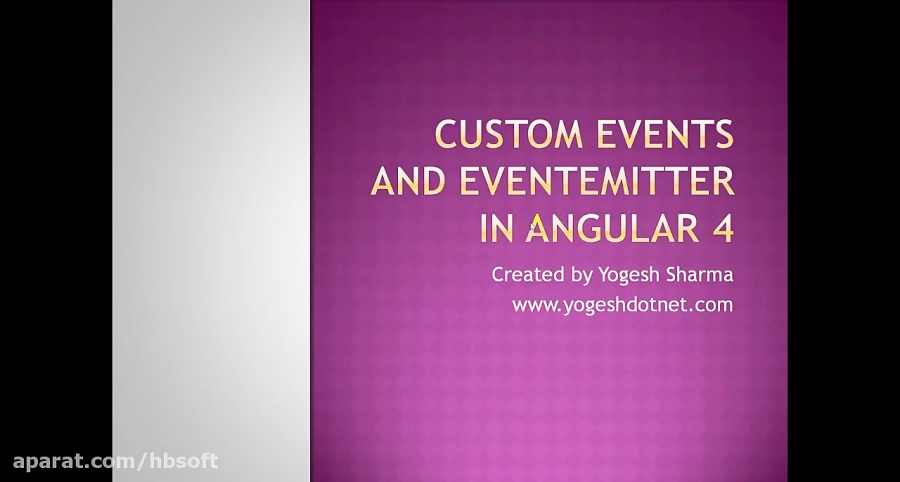 CUSTOM EVENTS AND EVENTEMITTER IN ANGULAR 4

Created by Yogesh Sharma
www.yogeshdotnet.com

aparat.com/hbsoft